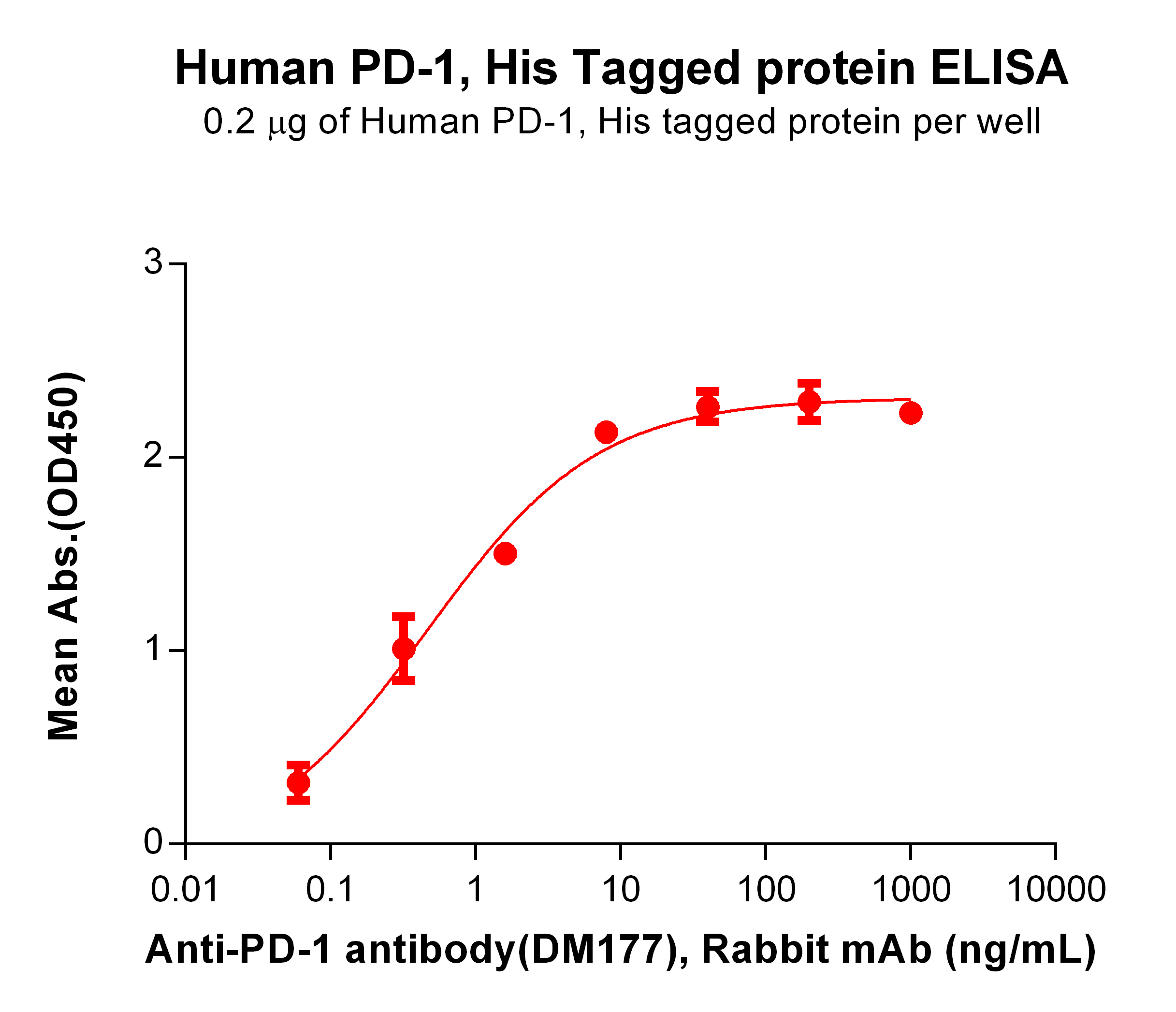 Human PD-1, His Tagged protein ELISA
0.2 μg of Human PD-1, His tagged protein per well

Mean Abs.(OD450)

3
2
1
0

0.01
0.1
1
10
100
1000
10000

Anti-PD-1 antibody(DM177), Rabbit mAb (ng/mL)